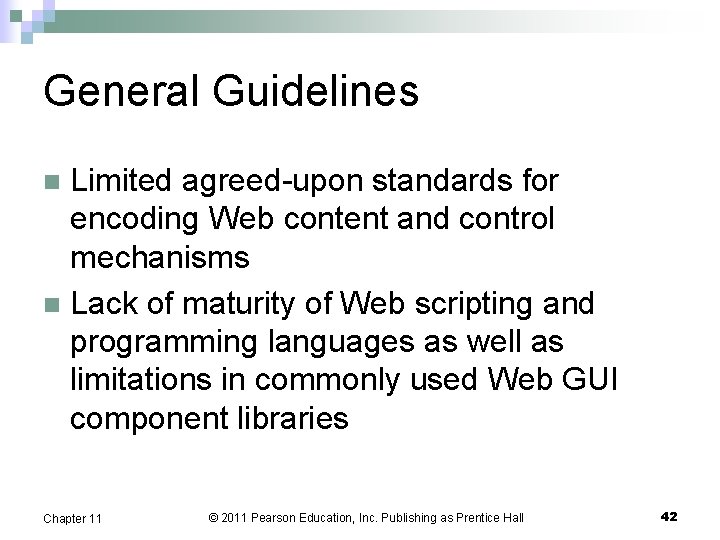 General Guidelines

Limited agreed-upon standards for encoding Web content and control mechanisms

Lack of maturity of Web scripting and programming languages as well as limitations in commonly used Web GUI component libraries

Chapter 11 © 2011 Pearson Education, Inc. Publishing as Prentice Hall 42